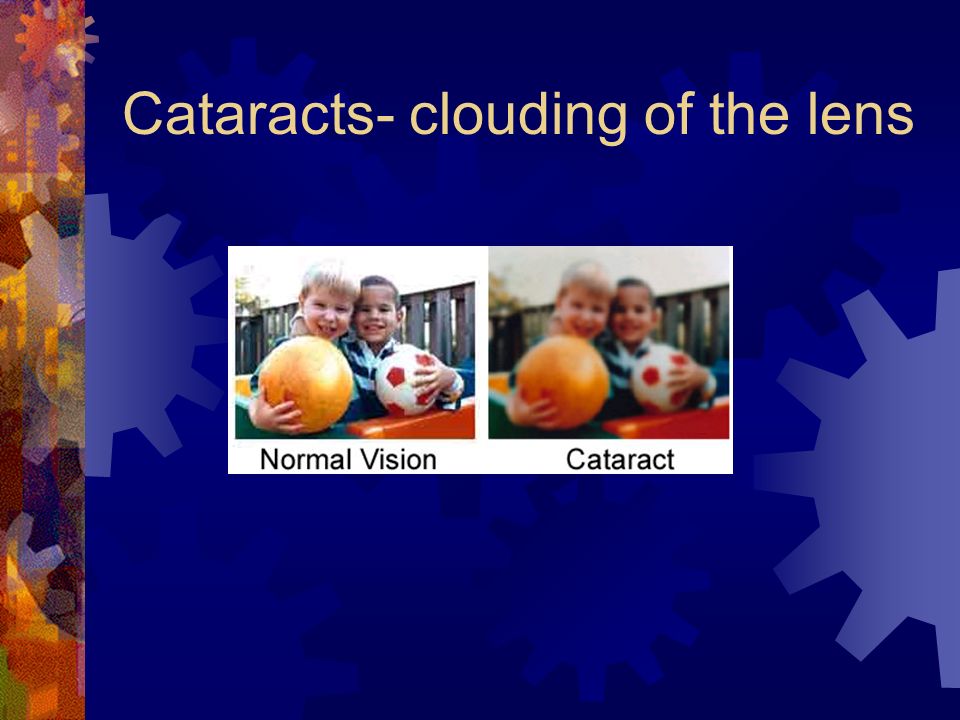 Cataracts- clouding of the lens

Normal Vision

Cataract